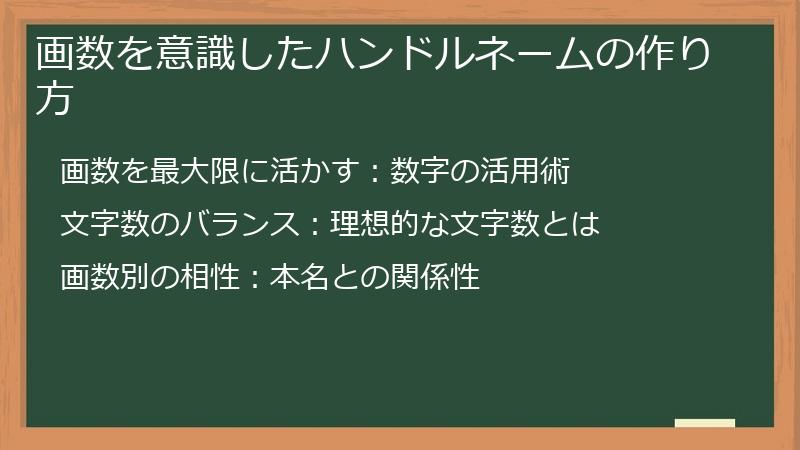 画数を意識したハンドルネームの作り方

画数を最大限に活かす：数字の活用術

文字数のバランス：理想的な文字数とは

画数別の相性：本名との関係性